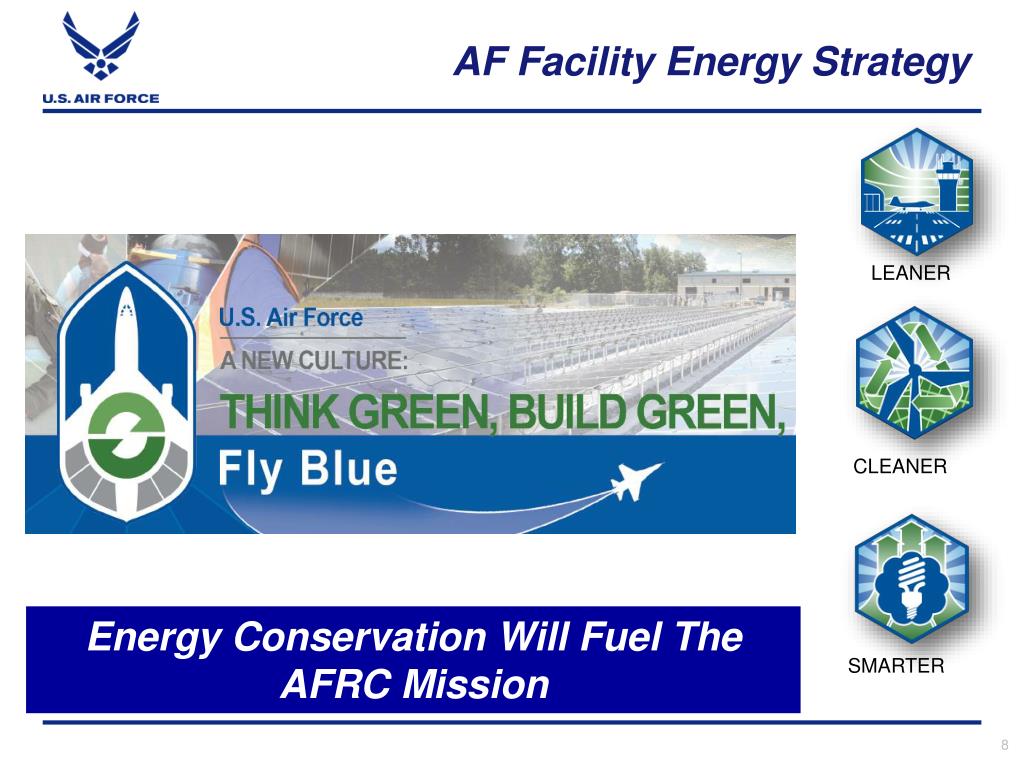 U.S. AIR FORCE

AF Facility Energy Strategy

U.S. Air Force
A NEW CULTURE:
THINK GREEN, BUILD GREEN,
Fly Blue

LEANER

CLEANER

SMARTER

Energy Conservation Will Fuel The AFRC Mission

8